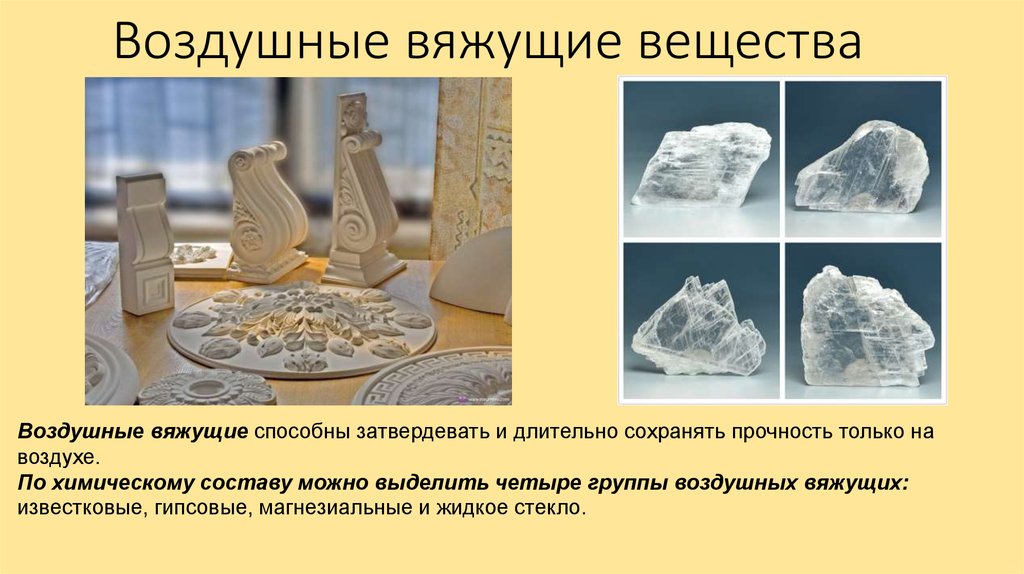 Воздушные вяжущие вещества

Воздушные вяжущие способны затвердевать и длительно сохранять прочность только на воздухе.
По химическому составу можно выделить четыре группы воздушных вяжущих: известковые, гипсовые, магнезиальные и жидкое стекло.